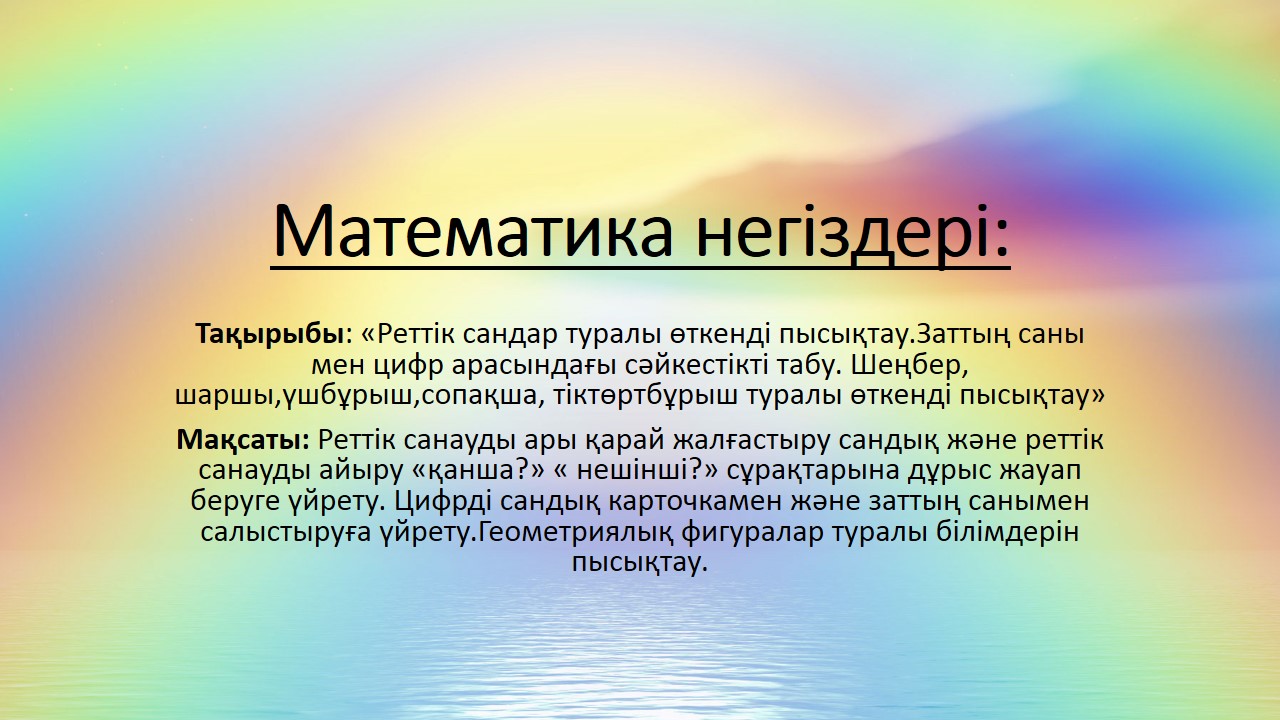 Математика негіздері:

Тақырыбы: «Реттік сандар туралы өткенді пысықтау.Заттың саны мен цифр арасындағы сәйкестікті табу. Шеңбер, шаршы,үшбұрыш,сопақша, тіктөртбұрыш туралы өткенді пысықтау»

Мақсаты: Реттік санауды ары қарай жалғастыру сандық және реттік санауды айыру «қанша?» « нешінші?» сұрақтарына дұрыс жауап беруге үйрету. Цифрді сандық карточкамен және заттың санымен салыстыруға үйрету.Геометриялық фигуралар туралы білімдерін пысықтау.